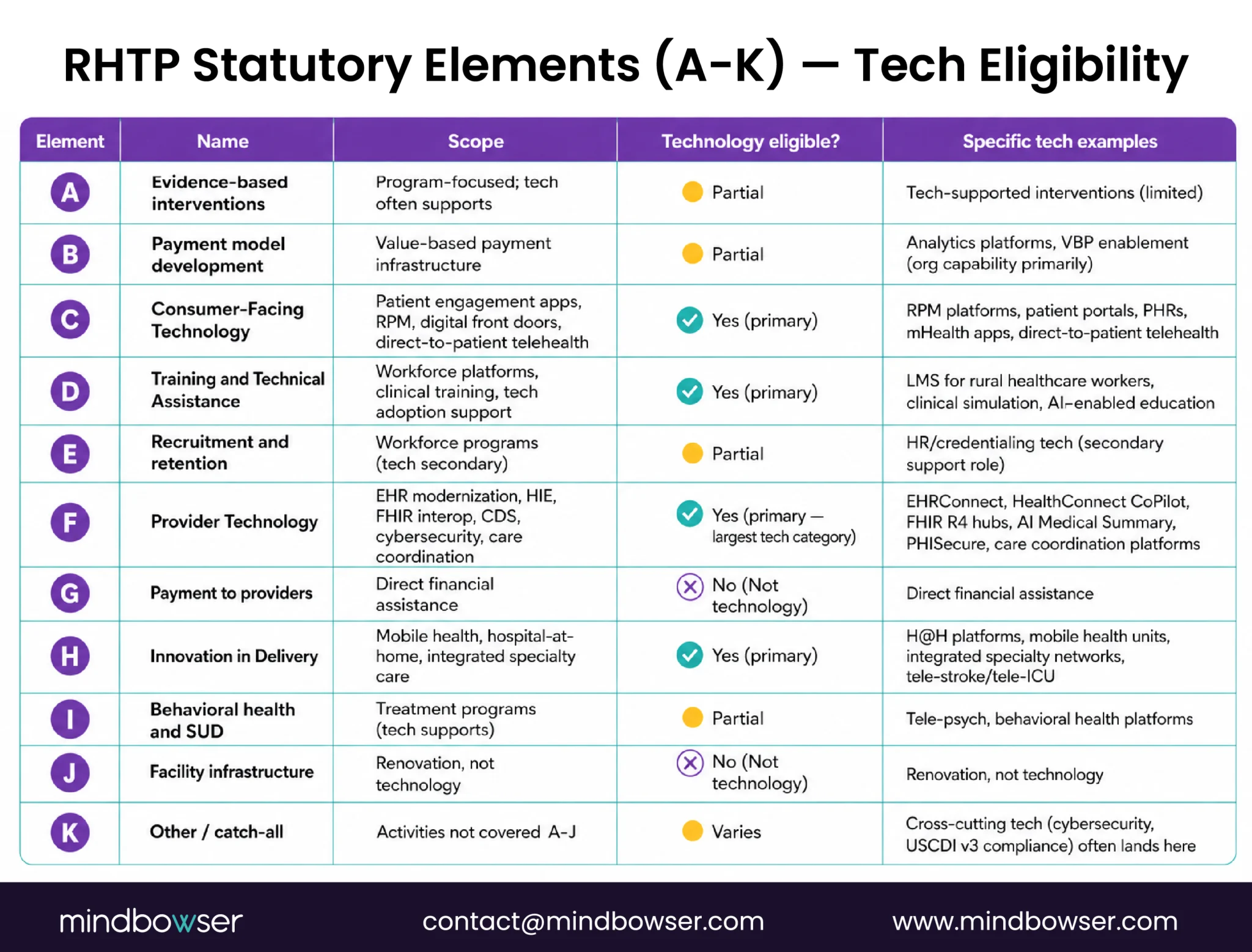 RHTP Statutory Elements (A-K) — Tech Eligibility

| Element | Name | Scope | Technology eligible? | Specific tech examples |
|---|---|---|---|---|
| A | Evidence-based interventions | Program-focused; tech often supports | Partial | Tech-supported interventions (limited) |
| B | Payment model development | Value-based payment infrastructure | Partial | Analytics platforms, VBP enablement (org capability primarily) |
| C | Consumer-Facing Technology | Patient engagement apps, RPM, digital front doors, direct-to-patient telehealth | Yes (primary) | RPM platforms, patient portals, PHRs, mHealth apps, direct-to-patient telehealth |
| D | Training and Technical Assistance | Workforce platforms, clinical training, tech adoption support | Yes (primary) | LMS for rural healthcare workers, clinical simulation, AI-enabled education |
| E | Recruitment and retention | Workforce programs (tech secondary) | Partial | HR/credentialing tech (secondary support role) |
| F | Provider Technology | EHR modernization, HIE, FHIR interop, CDS, cybersecurity, care coordination | Yes (primary — largest tech category) | EHRConnect, HealthConnect CoPilot, FHIR R4 hubs, AI Medical Summary, PHISecure, care coordination platforms |
| G | Payment to providers | Direct financial assistance | No (Not technology) | Direct financial assistance |
| H | Innovation in Delivery | Mobile health, hospital-at-home, integrated specialty care | Yes (primary) | H@H platforms, mobile health units, integrated specialty networks, tele-stroke/tele-ICU |
| I | Behavioral health and SUD | Treatment programs (tech supports) | Partial | Tele-psych, behavioral health platforms |
| J | Facility infrastructure | Renovation, not technology | No (Not technology) | Renovation, not technology |
| K | Other / catch-all | Activities not covered A-J | Varies | Cross-cutting tech (cybersecurity, USCDI v3 compliance) often lands here |

mindbowser contact@mindbowser.com www.mindbowser.com